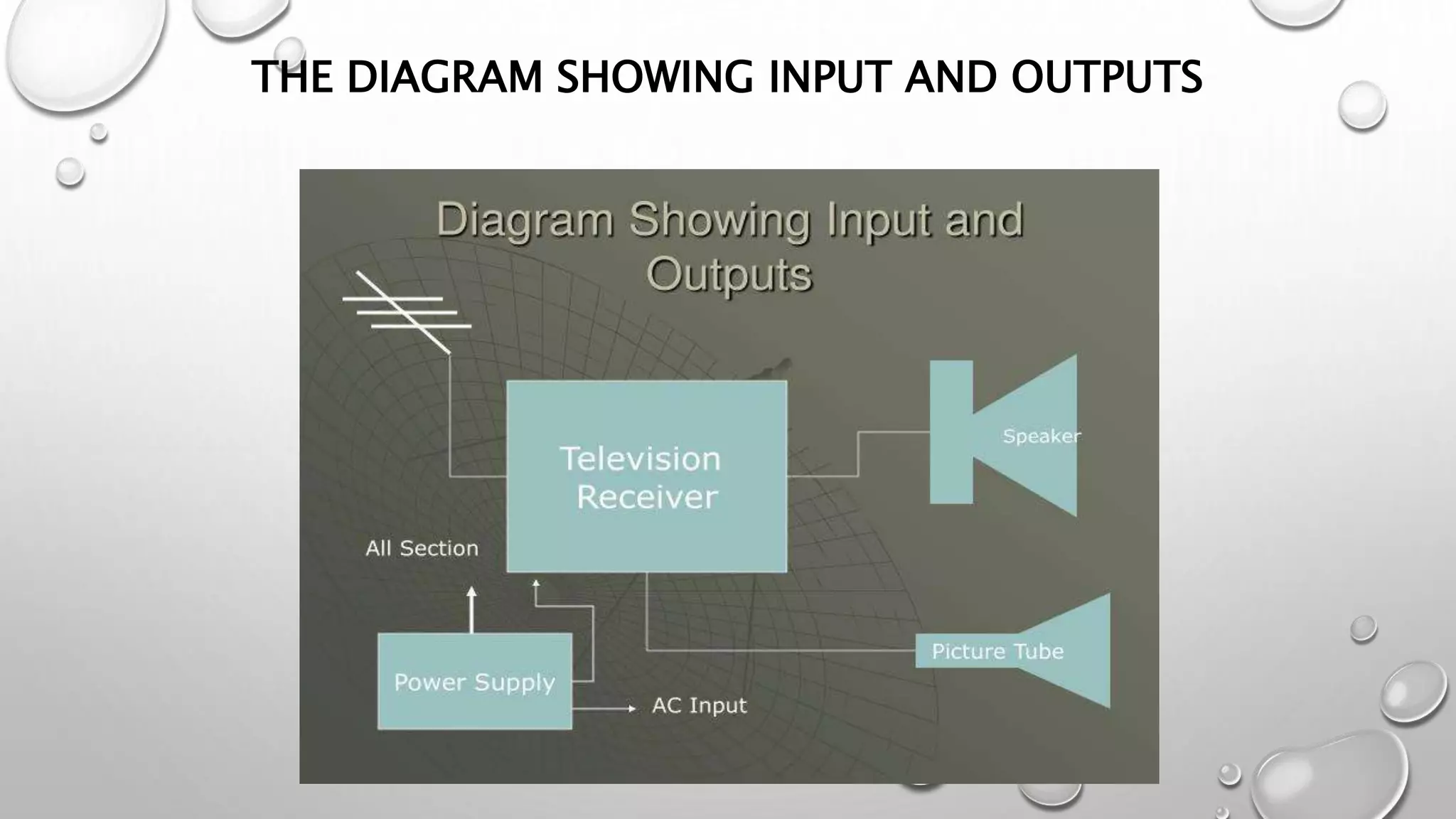 THE DIAGRAM SHOWING INPUT AND OUTPUTS

Diagram Showing Input and Outputs

Television Receiver

Speaker

All Section

Power Supply

AC Input

Picture Tube